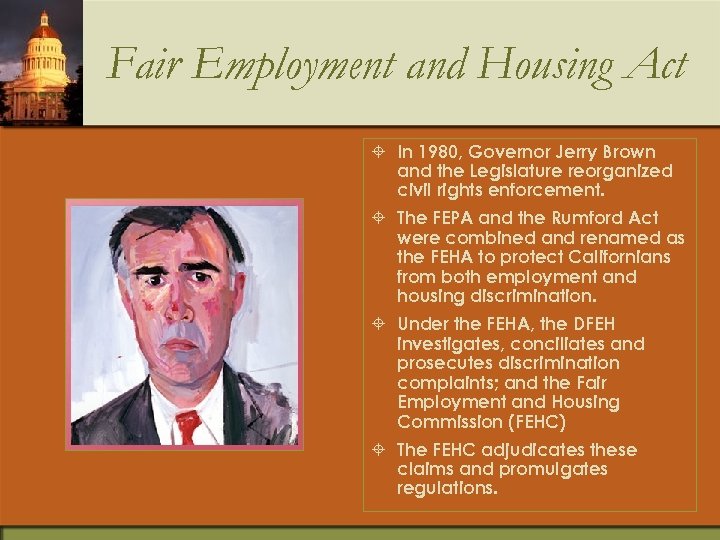 Fair Employment and Housing Act

In 1980, Governor Jerry Brown and the Legislature reorganized civil rights enforcement.

The FEPA and the Rumford Act were combined and renamed as the FEHA to protect Californians from both employment and housing discrimination.

Under the FEHA, the DFEH investigates, conciliates and prosecutes discrimination complaints; and the Fair Employment and Housing Commission (FEHC)

The FEHC adjudicates these claims and promulgates regulations.